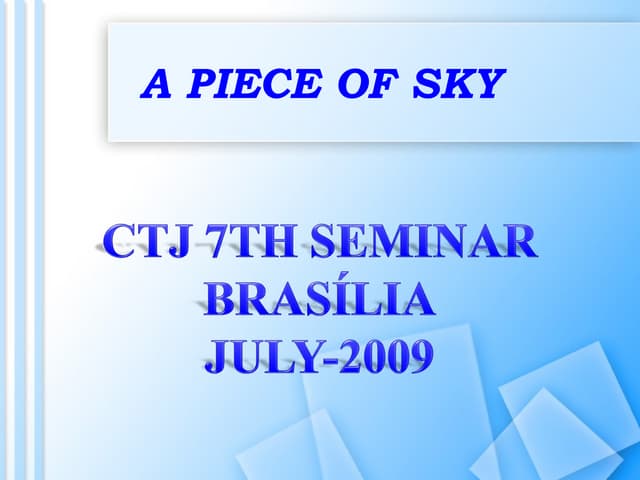 A PIECE OF SKY

CTJ 7TH SEMINAR
BRASÍLIA
JULY-2009